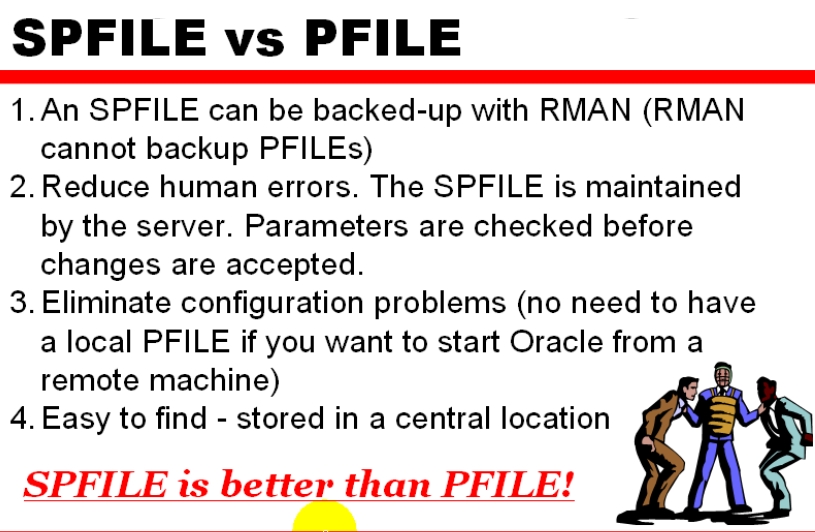 SPFILE vs PFILE

1. An SPFILE can be backed-up with RMAN (RMAN cannot backup PFILEs)
2. Reduce human errors. The SPFILE is maintained by the server. Parameters are checked before changes are accepted.
3. Eliminate configuration problems (no need to have a local PFILE if you want to start Oracle from a remote machine)
4. Easy to find - stored in a central location

SPFILE is better than PFILE!